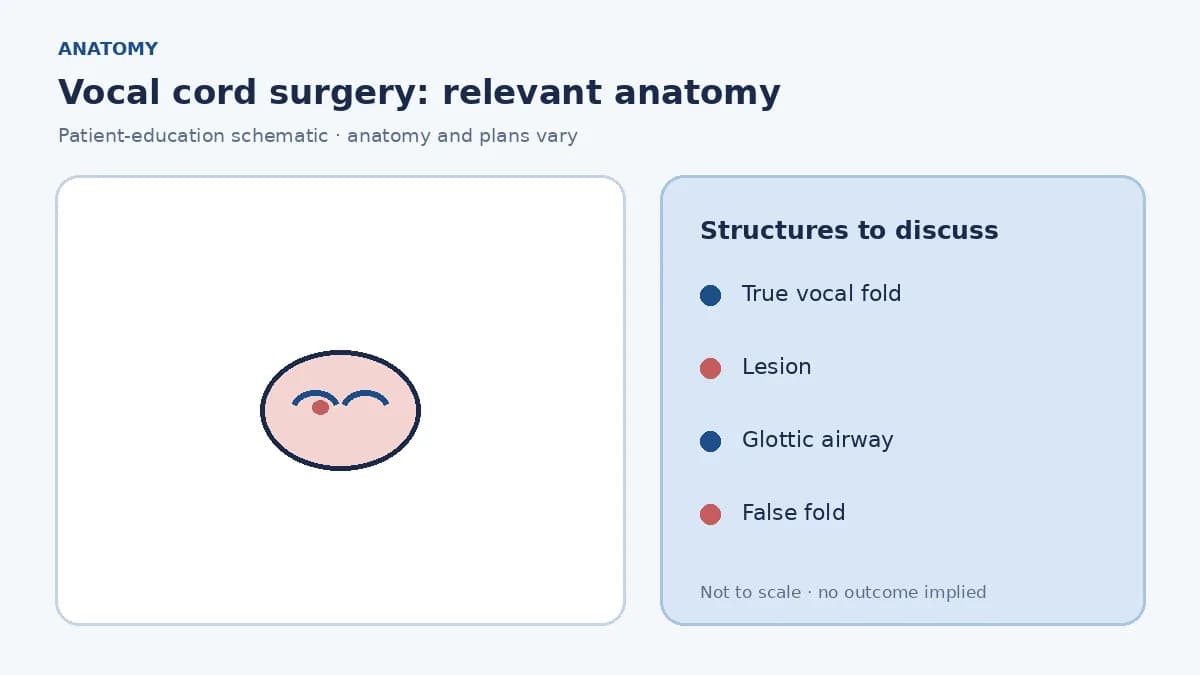 ANATOMY

Vocal cord surgery: relevant anatomy

Patient-education schematic · anatomy and plans vary

Structures to discuss

• True vocal fold

• Lesion

• Glottic airway

• False fold

Not to scale · no outcome implied